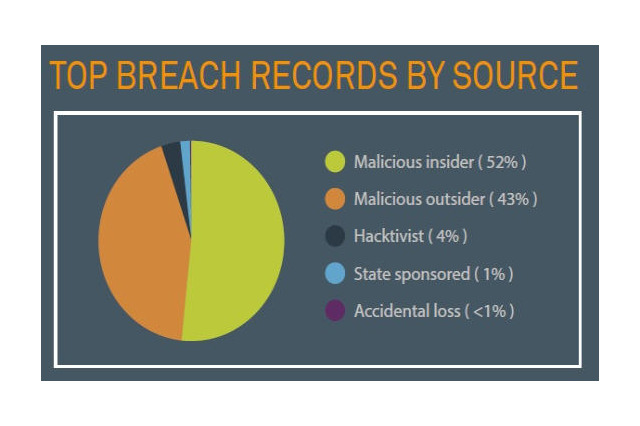 TOP BREACH RECORDS BY SOURCE

Malicious insider ( 52% )
Malicious outsider ( 43% )
Hacktivist ( 4% )
State sponsored ( 1% )
Accidental loss ( <1% )